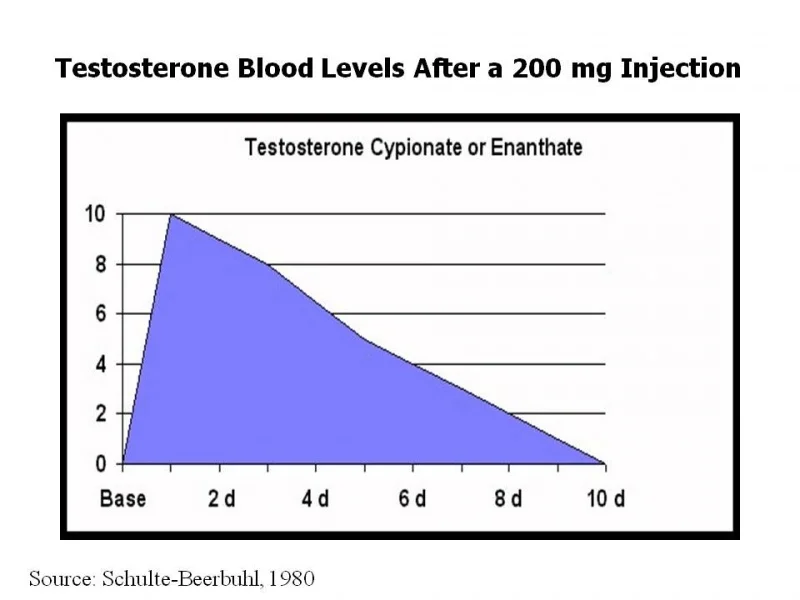 Testosterone Blood Levels After a 200 mg Injection

Testosterone Cypionate or Enanthate

10
8
6
4
2
0

Base 2 d 4 d 6 d 8 d 10 d

Source: Schulte-Beerbuhl, 1980